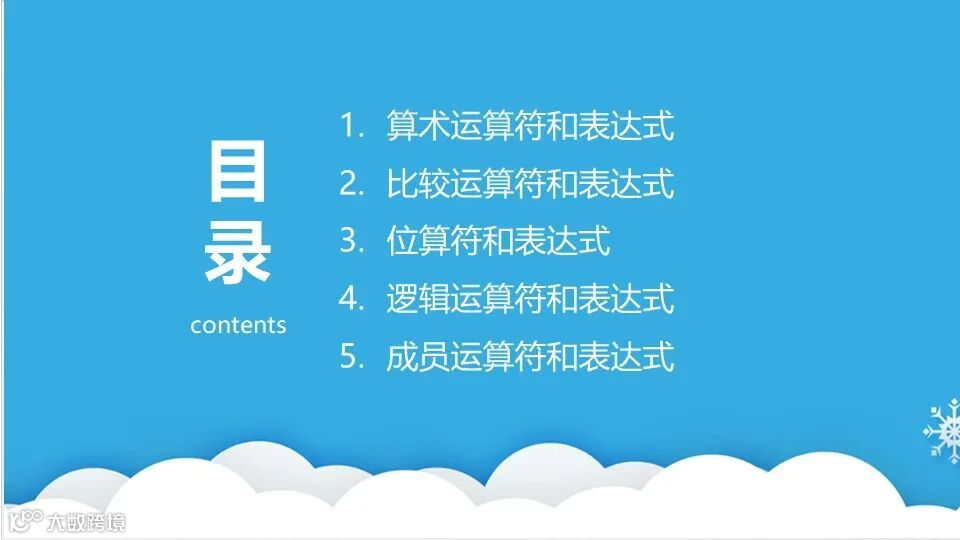 目录
contents

1. 算术运算符和表达式
2. 比较运算符和表达式
3. 位算符和表达式
4. 逻辑运算符和表达式
5. 成员运算符和表达式

大数跨境